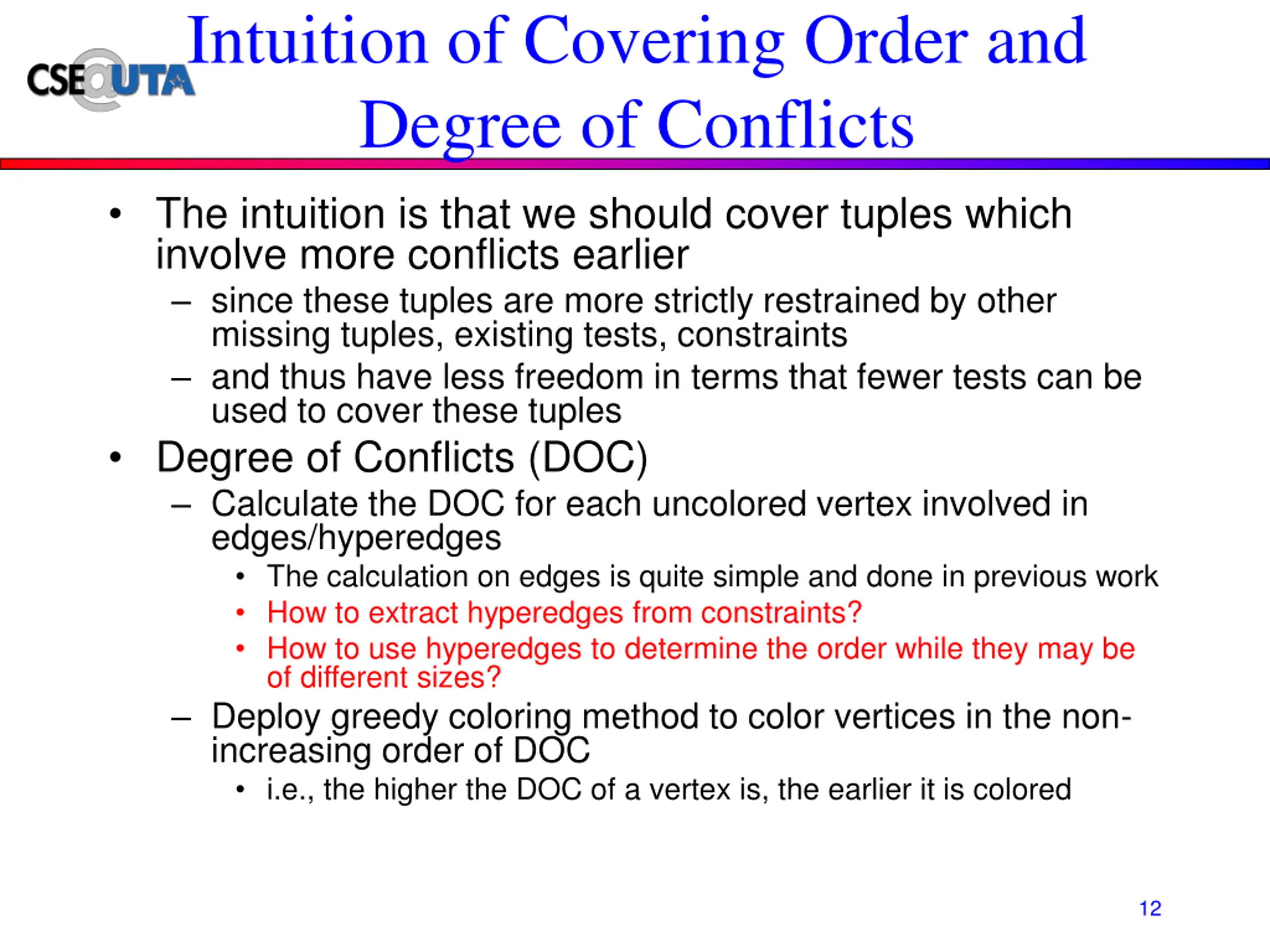 CSE@UTA

Intuition of Covering Order and Degree of Conflicts

• The intuition is that we should cover tuples which involve more conflicts earlier
– since these tuples are more strictly restrained by other missing tuples, existing tests, constraints
– and thus have less freedom in terms that fewer tests can be used to cover these tuples

• Degree of Conflicts (DOC)
– Calculate the DOC for each uncolored vertex involved in edges/hyperedges
• The calculation on edges is quite simple and done in previous work
• How to extract hyperedges from constraints?
• How to use hyperedges to determine the order while they may be of different sizes?
– Deploy greedy coloring method to color vertices in the non-increasing order of DOC
• i.e., the higher the DOC of a vertex is, the earlier it is colored

12